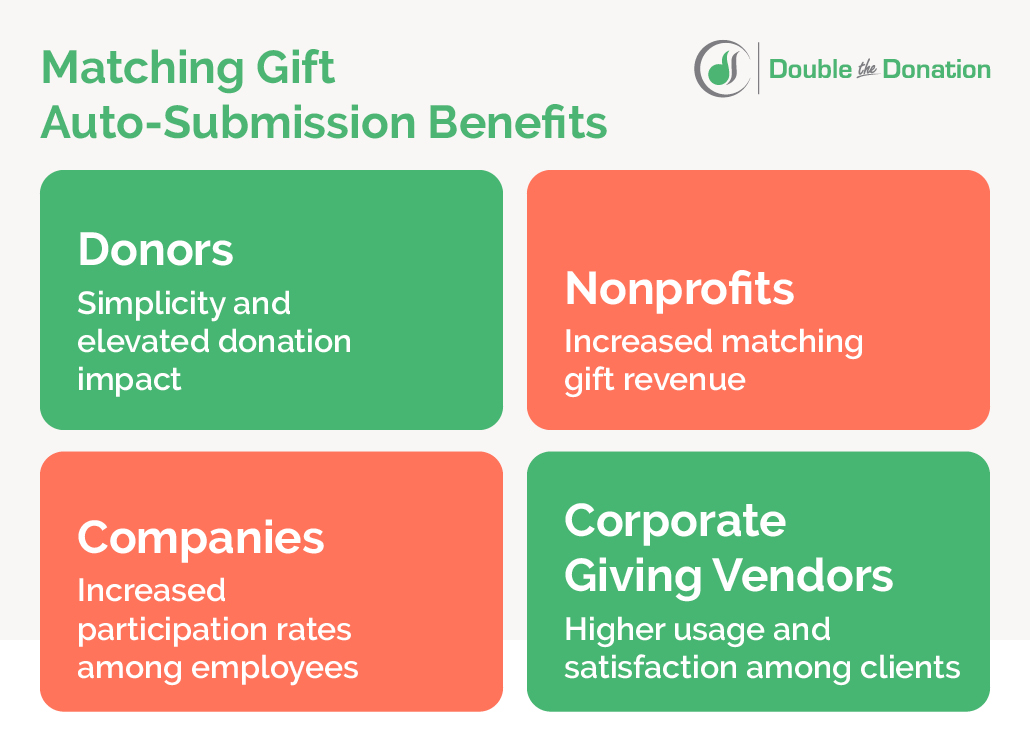 Matching Gift Auto-Submission Benefits

Double the Donation

Donors
Simplicity and elevated donation impact

Nonprofits
Increased matching gift revenue

Companies
Increased participation rates among employees

Corporate Giving Vendors
Higher usage and satisfaction among clients